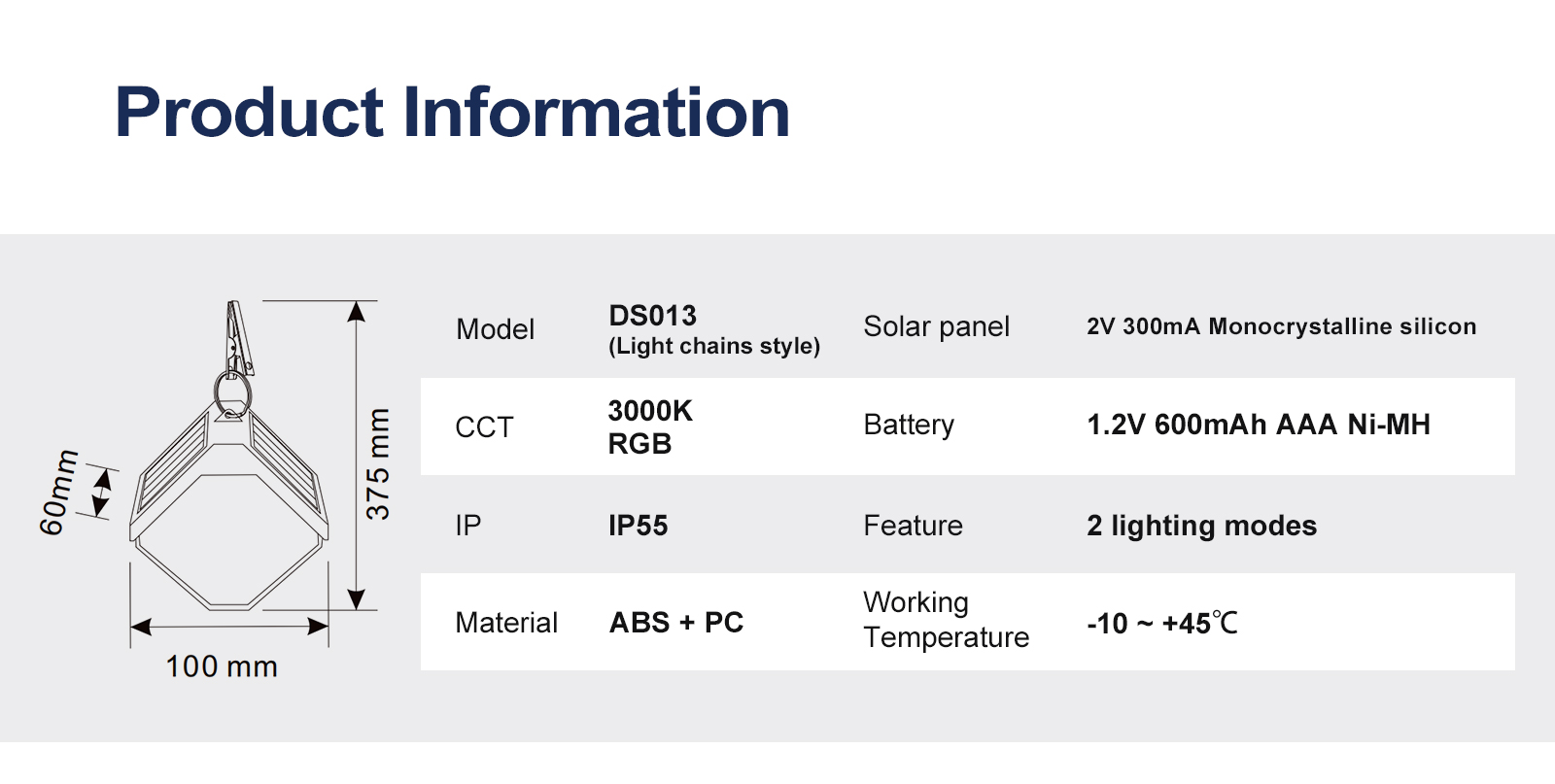 Product Information

60mm

375 mm

100 mm

| Model | DS013 (Light chains style) | Solar panel | 2V 300mA Monocrystalline silicon |
|---|---|---|---|
| CCT | 3000K RGB | Battery | 1.2V 600mAh AAA Ni-MH |
| IP | IP55 | Feature | 2 lighting modes |
| Material | ABS + PC | Working Temperature | -10 ~ +45℃ |